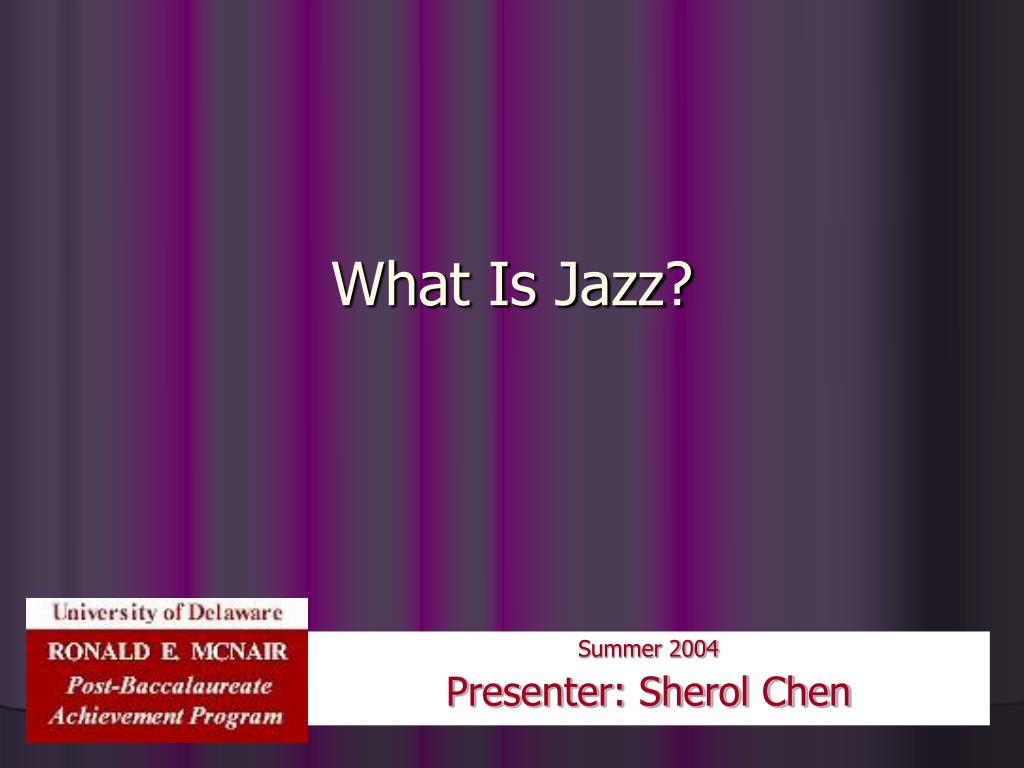 What Is Jazz?

University of Delaware
RONALD E. MCNAIR
Post-Baccalaureate
Achievement Program

Summer 2004
Presenter: Sherol Chen